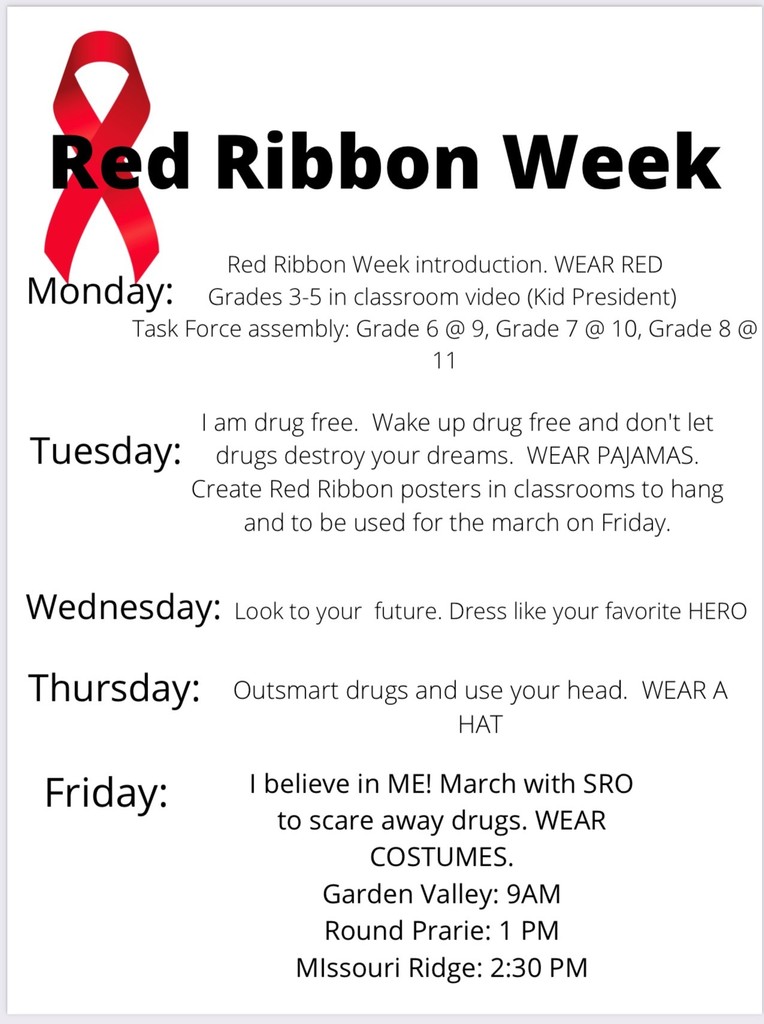 Red Ribbon Week

Monday: Red Ribbon Week introduction. WEAR RED
Grades 3-5 in classroom video (Kid President)
Task Force assembly: Grade 6 @ 9, Grade 7 @ 10, Grade 8 @ 11

Tuesday: I am drug free. Wake up drug free and don't let drugs destroy your dreams. WEAR PAJAMAS.
Create Red Ribbon posters in classrooms to hang and to be used for the march on Friday.

Wednesday: Look to your future. Dress like your favorite HERO

Thursday: Outsmart drugs and use your head. WEAR A HAT

Friday: I believe in ME! March with SRO to scare away drugs. WEAR COSTUMES.
Garden Valley: 9AM
Round Prarie: 1 PM
MIssouri Ridge: 2:30 PM